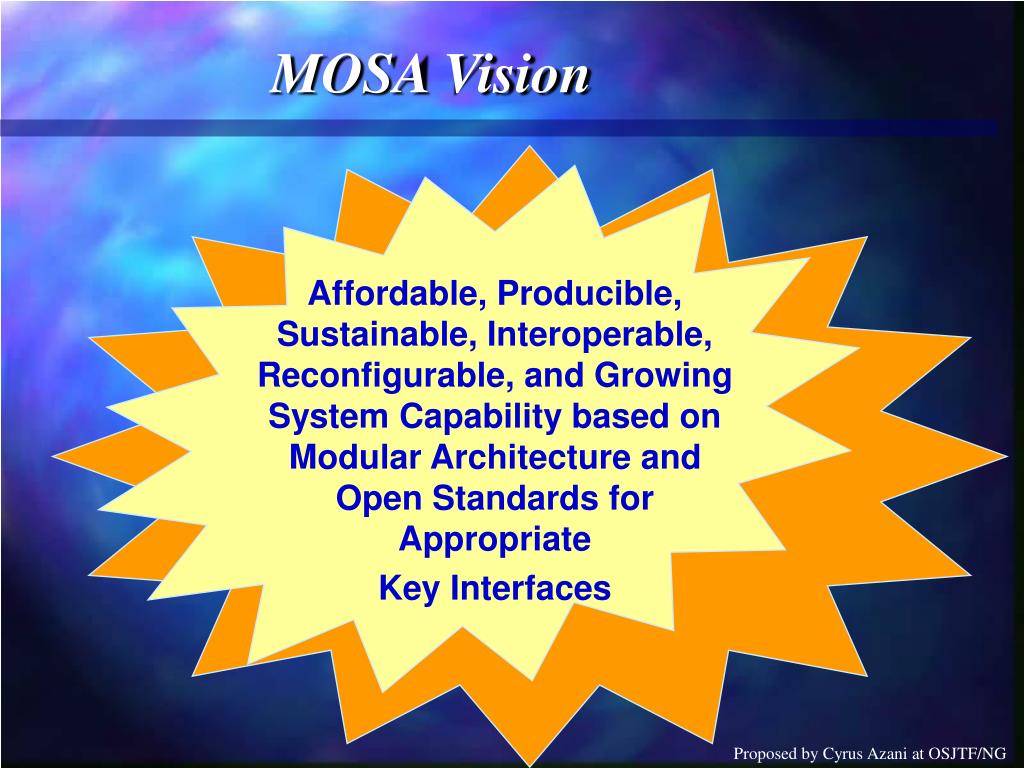 MOSA Vision

Affordable, Producible, Sustainable, Interoperable, Reconfigurable, and Growing System Capability based on Modular Architecture and Open Standards for Appropriate

Key Interfaces

Proposed by Cyrus Azani at OSJTF/NG